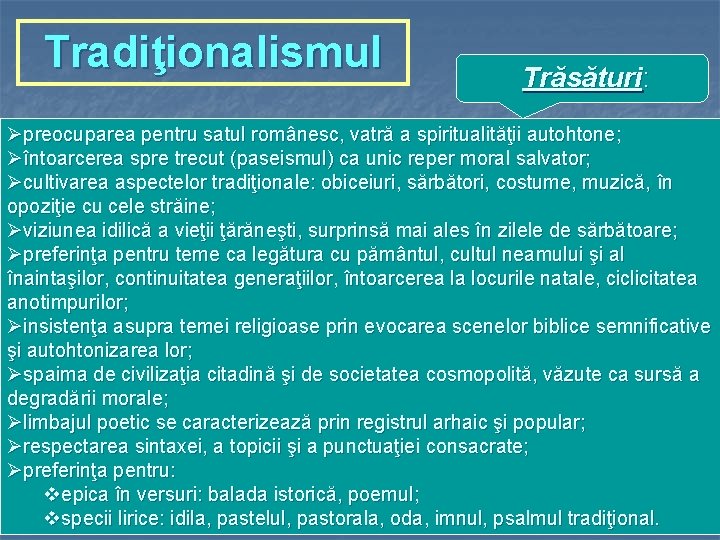 Tradiţionalismul

Trăsături:

➢preocuparea pentru satul românesc, vatră a spiritualităţii autohtone;
➢întoarcerea spre trecut (paseismul) ca unic reper moral salvator;
➢cultivarea aspectelor tradiţionale: obiceiuri, sărbători, costume, muzică, în opoziţie cu cele străine;
➢viziunea idilică a vieţii ţărăneşti, surprinsă mai ales în zilele de sărbătoare;
➢preferinţa pentru teme ca legătura cu pământul, cultul neamului şi al înaintaşilor, continuitatea generaţiilor, întoarcerea la locurile natale, ciclicitatea anotimpurilor;
➢insistenţa asupra temei religioase prin evocarea scenelor biblice semnificative şi autohtonizarea lor;
➢spaima de civilizaţia citadină şi de societatea cosmopolită, văzute ca sursă a degradării morale;
➢limbajul poetic se caracterizează prin registrul arhaic şi popular;
➢respectarea sintaxei, a topicii şi a punctuaţiei consacrate;
➢preferinţa pentru:
❖epica în versuri: balada istorică, poemul;
❖specii lirice: idila, pastelul, pastorala, oda, imnul, psalmul tradiţional.